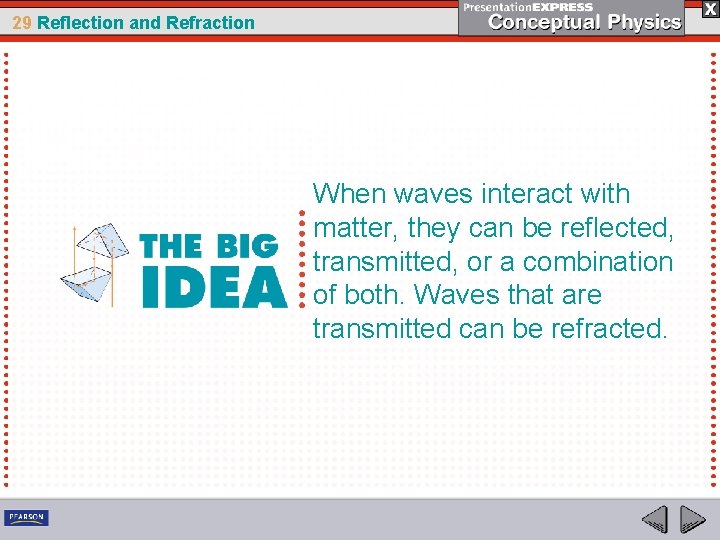 29 Reflection and Refraction

PresentationEXPRESS
Conceptual Physics

X

THE BIG IDEA

When waves interact with matter, they can be reflected, transmitted, or a combination of both. Waves that are transmitted can be refracted.

PEARSON